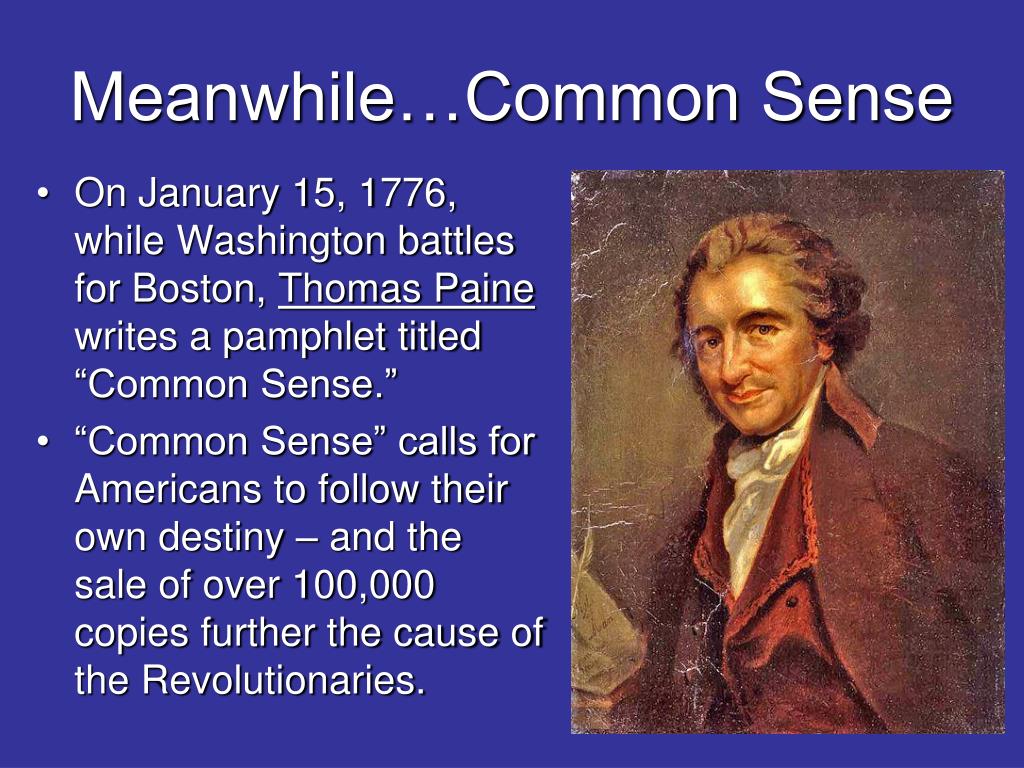 Meanwhile…Common Sense

• On January 15, 1776, while Washington battles for Boston, Thomas Paine writes a pamphlet titled “Common Sense.”

• “Common Sense” calls for Americans to follow their own destiny – and the sale of over 100,000 copies further the cause of the Revolutionaries.